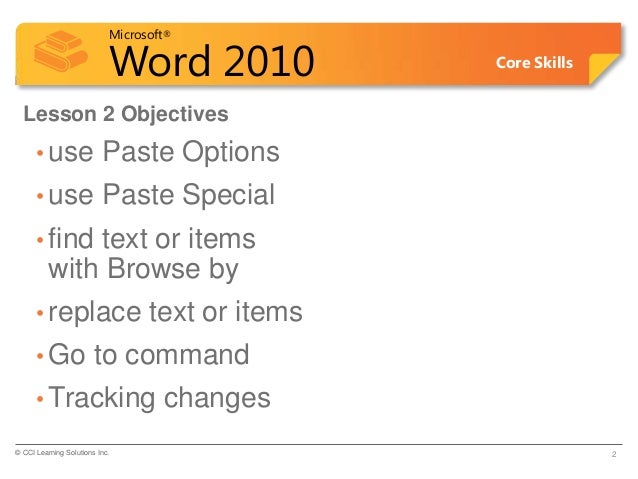 Microsoft®
Word 2010
Core Skills

Lesson 2 Objectives

• use Paste Options
• use Paste Special
• find text or items with Browse by
• replace text or items
• Go to command
• Tracking changes

© CCI Learning Solutions Inc.
2